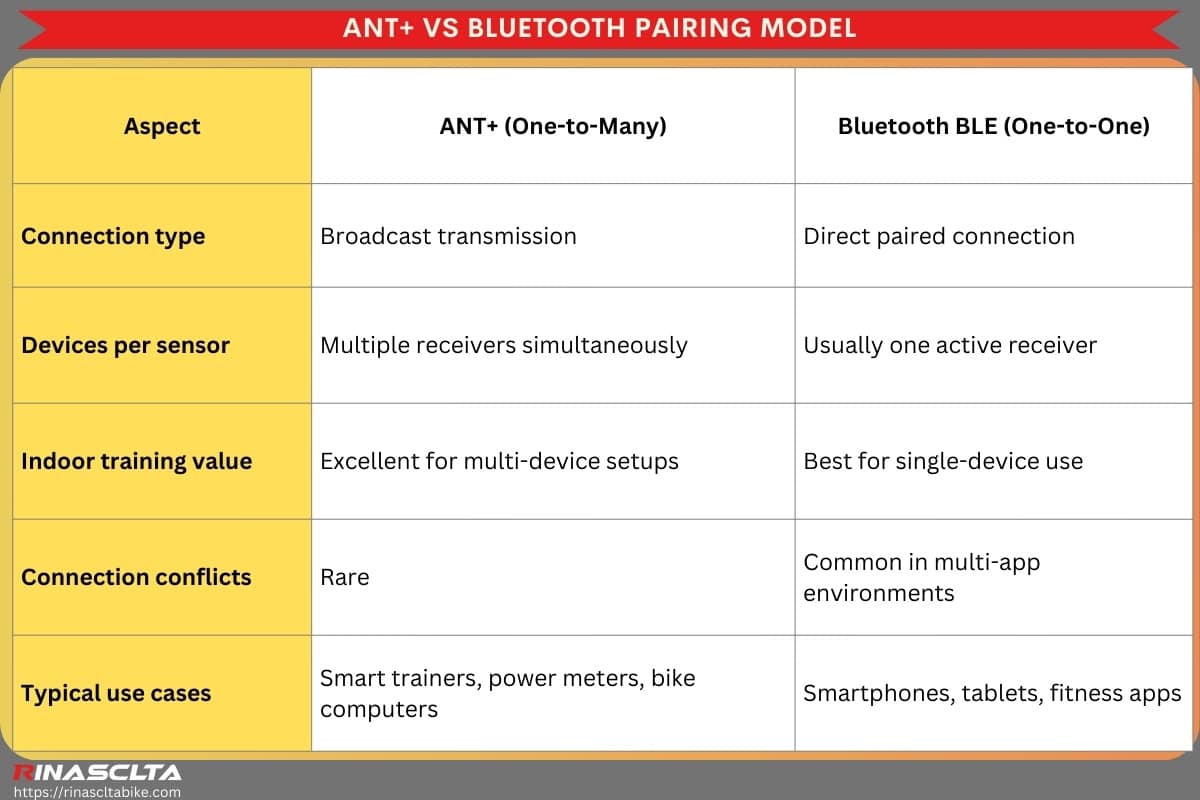 ANT+ VS BLUETOOTH PAIRING MODEL

| Aspect | ANT+ (One-to-Many) | Bluetooth BLE (One-to-One) |
|---|---|---|
| Connection type | Broadcast transmission | Direct paired connection |
| Devices per sensor | Multiple receivers simultaneously | Usually one active receiver |
| Indoor training value | Excellent for multi-device setups | Best for single-device use |
| Connection conflicts | Rare | Common in multi-app environments |
| Typical use cases | Smart trainers, power meters, bike computers | Smartphones, tablets, fitness apps |

RINASCLTA
https://rinascltabike.com